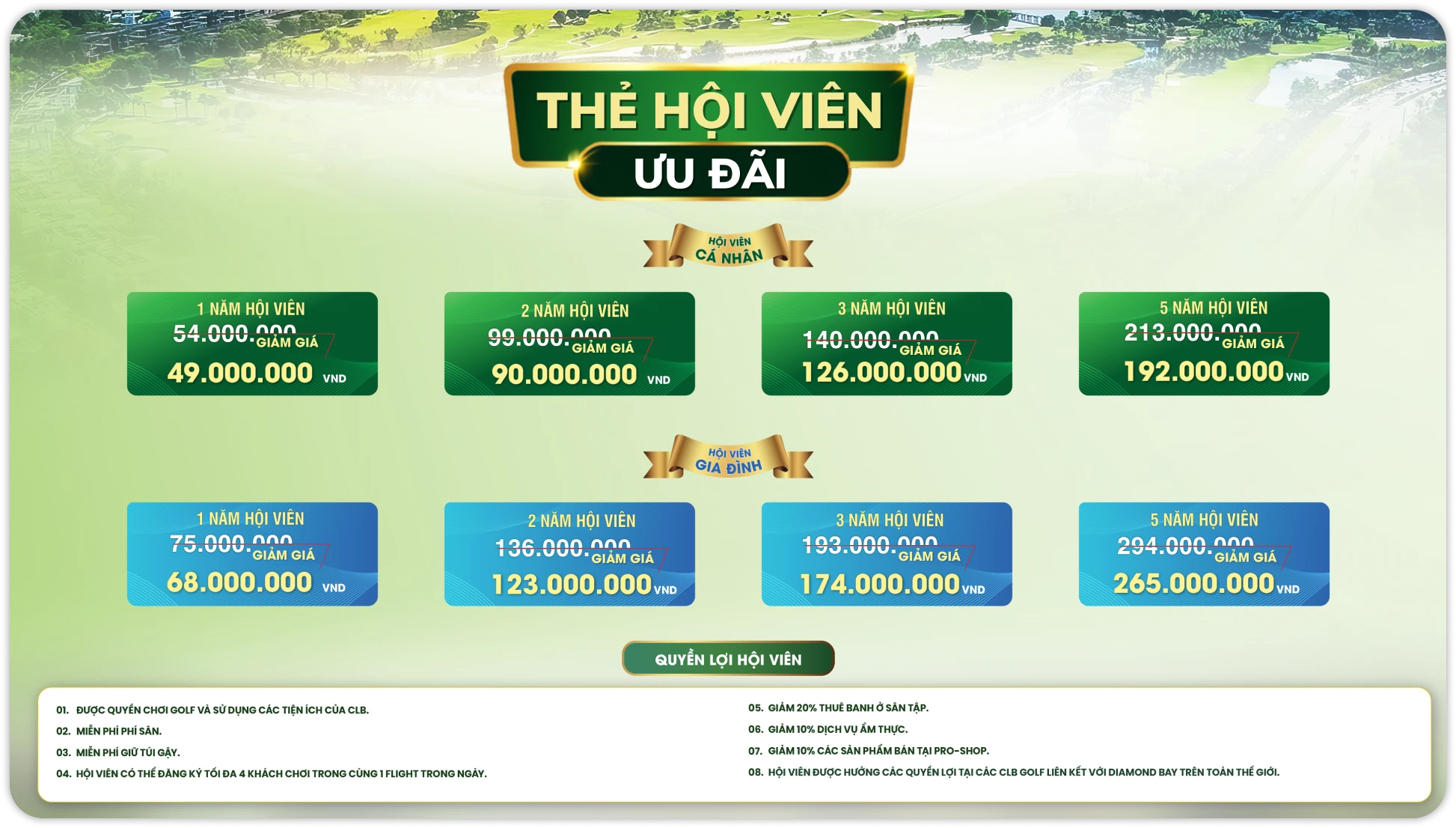 THẺ HỘI VIÊN
ƯU ĐÃI

HỘI VIÊN
CÁ NHÂN

1 NĂM HỘI VIÊN
54.000.000 GIẢM GIÁ
49.000.000 VND

2 NĂM HỘI VIÊN
99.000.000 GIẢM GIÁ
90.000.000 VND

3 NĂM HỘI VIÊN
140.000.000 GIẢM GIÁ
126.000.000 VND

5 NĂM HỘI VIÊN
213.000.000 GIẢM GIÁ
192.000.000 VND

HỘI VIÊN
GIA ĐÌNH

1 NĂM HỘI VIÊN
75.000.000 GIẢM GIÁ
68.000.000 VND

2 NĂM HỘI VIÊN
136.000.000 GIẢM GIÁ
123.000.000 VND

3 NĂM HỘI VIÊN
193.000.000 GIẢM GIÁ
174.000.000 VND

5 NĂM HỘI VIÊN
294.000.000 GIẢM GIÁ
265.000.000 VND

QUYỀN LỢI HỘI VIÊN

01. ĐƯỢC QUYỀN CHƠI GOLF VÀ SỬ DỤNG CÁC TIỆN ÍCH CỦA CLB.
02. MIỄN PHÍ PHÍ SÂN.
03. MIỄN PHÍ GIỮ TÚI GẬY.
04. HỘI VIÊN CÓ THỂ ĐĂNG KÝ TỐI ĐA 4 KHÁCH CHƠI TRONG CÙNG 1 FLIGHT TRONG NGÀY.

05. GIẢM 20% THUÊ BANH Ở SÂN TẬP.
06. GIẢM 10% DỊCH VỤ ẨM THỰC.
07. GIẢM 10% CÁC SẢN PHẨM BÁN TẠI PRO-SHOP.
08. HỘI VIÊN ĐƯỢC HƯỞNG CÁC QUYỀN LỢI TẠI CÁC CLB GOLF LIÊN KẾT VỚI DIAMOND BAY TRÊN TOÀN THẾ GIỚI.